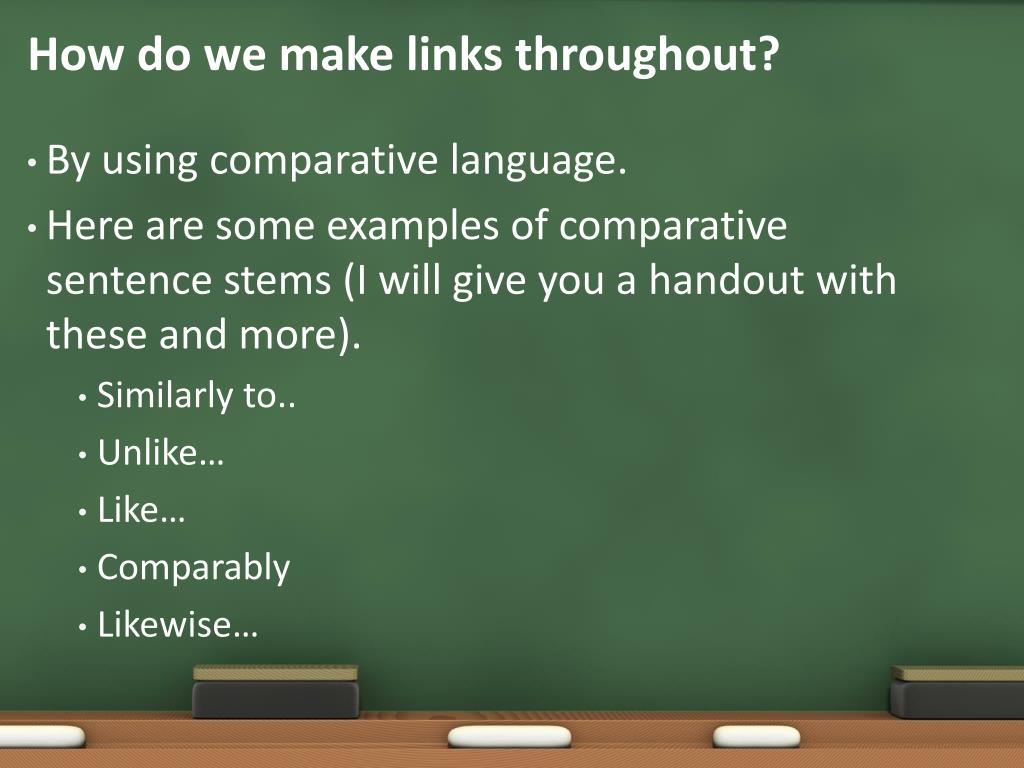 How do we make links throughout?

• By using comparative language.

• Here are some examples of comparative sentence stems (I will give you a handout with these and more).

• Similarly to..

• Unlike…

• Like…

• Comparably

• Likewise…